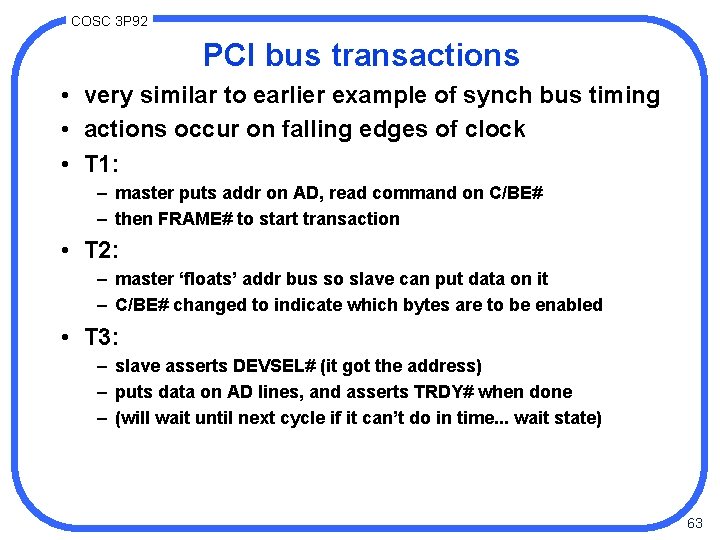 COSC 3P92

PCI bus transactions

• very similar to earlier example of synch bus timing
• actions occur on falling edges of clock
• T1:
– master puts addr on AD, read command on C/BE#
– then FRAME# to start transaction
• T2:
– master ‘floats’ addr bus so slave can put data on it
– C/BE# changed to indicate which bytes are to be enabled
• T3:
– slave asserts DEVSEL# (it got the address)
– puts data on AD lines, and asserts TRDY# when done
– (will wait until next cycle if it can’t do in time... wait state)

63